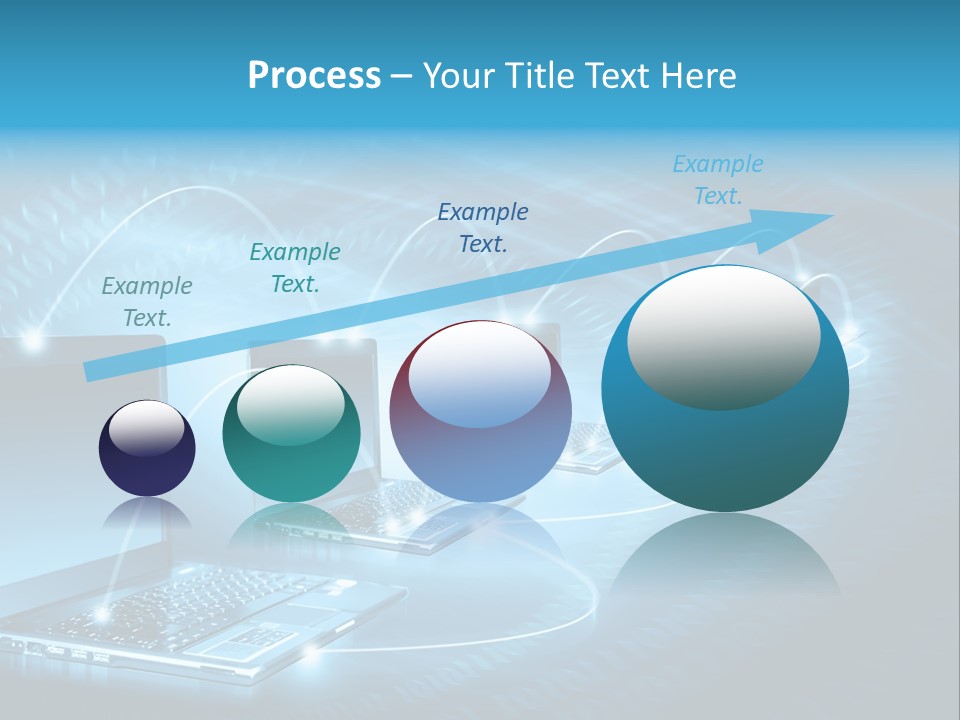 Process – Your Title Text Here

Example Text.

Example Text.

Example Text.

Example Text.